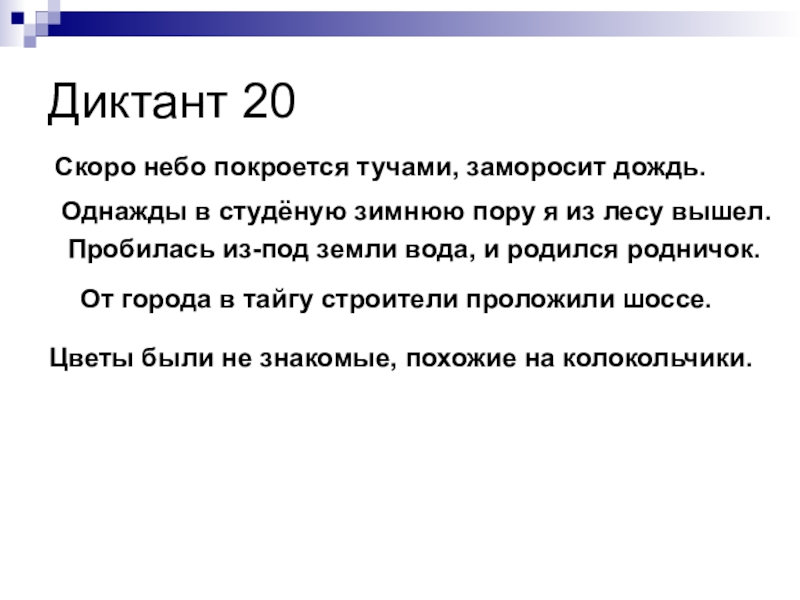 Диктант 20

Скоро небо покроется тучами, заморосит дождь.

Однажды в студёную зимнюю пору я из лесу вышел.

Пробилась из-под земли вода, и родился родничок.

От города в тайгу строители проложили шоссе.

Цветы были не знакомые, похожие на колокольчики.